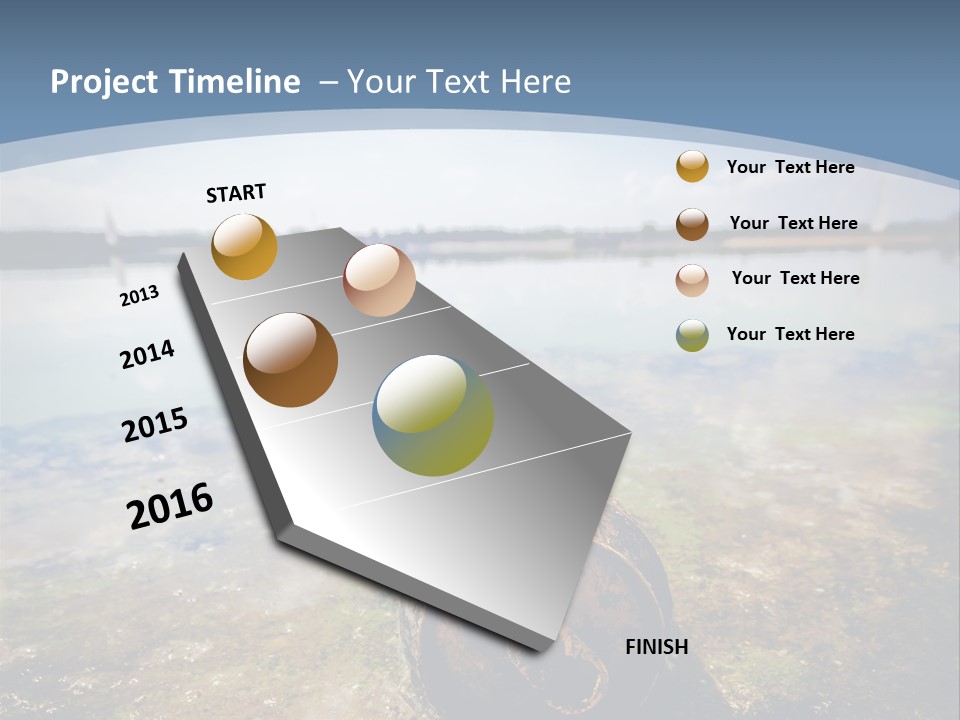 Project Timeline – Your Text Here

START

2013

2014

2015

2016

FINISH

Your Text Here

Your Text Here

Your Text Here

Your Text Here